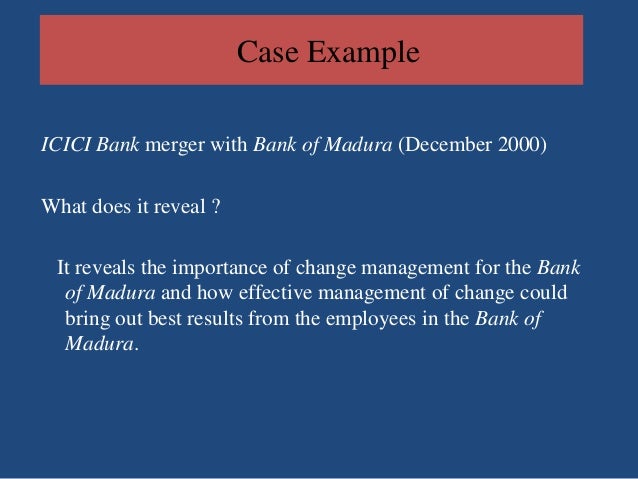 Case Example

ICICI Bank merger with Bank of Madura (December 2000)

What does it reveal ?

It reveals the importance of change management for the Bank of Madura and how effective management of change could bring out best results from the employees in the Bank of Madura.